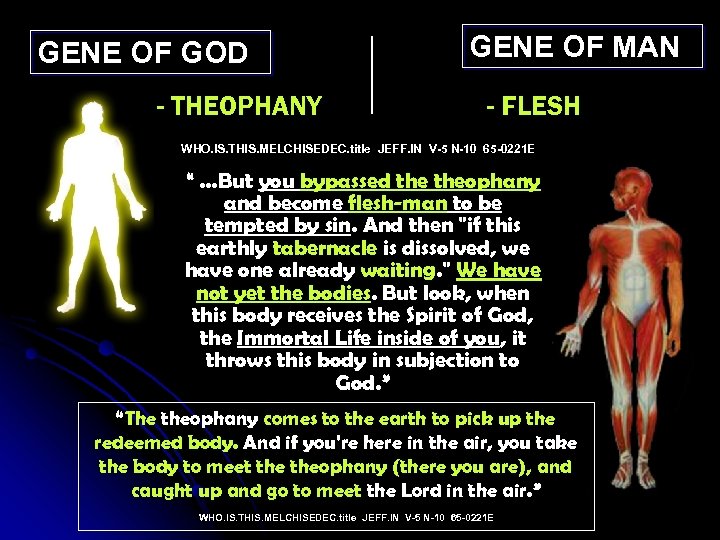 GENE OF GOD

GENE OF MAN

- THEOPHANY

- FLESH

WHO.IS.THIS.MELCHISEDEC.title JEFF.IN V-5 N-10 65-0221E

" ...But you bypassed the theophany and become flesh-man to be tempted by sin. And then "if this earthly tabernacle is dissolved, we have one already waiting." We have not yet the bodies. But look, when this body receives the Spirit of God, the Immortal Life inside of you, it throws this body in subjection to God."

"The theophany comes to the earth to pick up the redeemed body. And if you're here in the air, you take the body to meet the theophany (there you are), and caught up and go to meet the Lord in the air."

WHO.IS.THIS.MELCHISEDEC.title JEFF.IN V-5 N-10 65-0221E